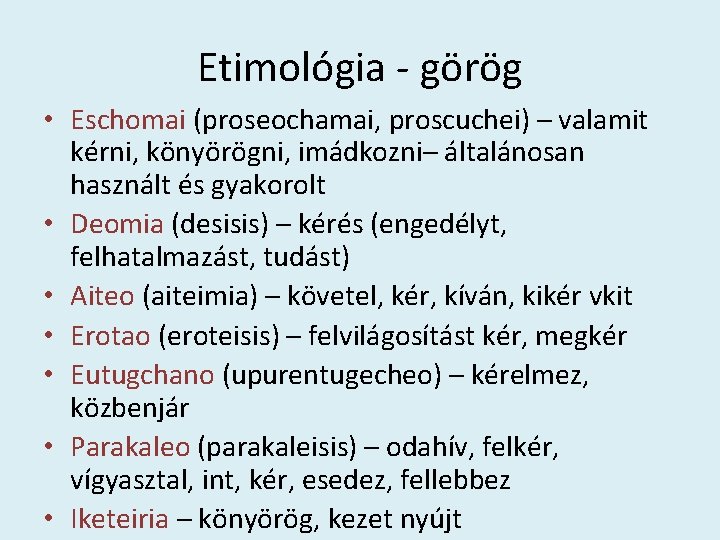 Etimológia - görög

• Eschomai (proseochamai, proscuchei) – valamit kérni, könyörögni, imádkozni– általánosan használt és gyakorolt
• Deomia (desisis) – kérés (engedélyt, felhatalmazást, tudást)
• Aiteo (aiteimia) – követel, kér, kíván, kikér vkit
• Erotao (eroteisis) – felvilágosítást kér, megkér
• Eutugchano (upurentugecheo) – kérelmez, közbenjár
• Parakaleo (parakaleisis) – odahív, felkér, vígyasztal, int, kér, esedez, fellebbez
• Iketeiria – könyörög, kezet nyújt